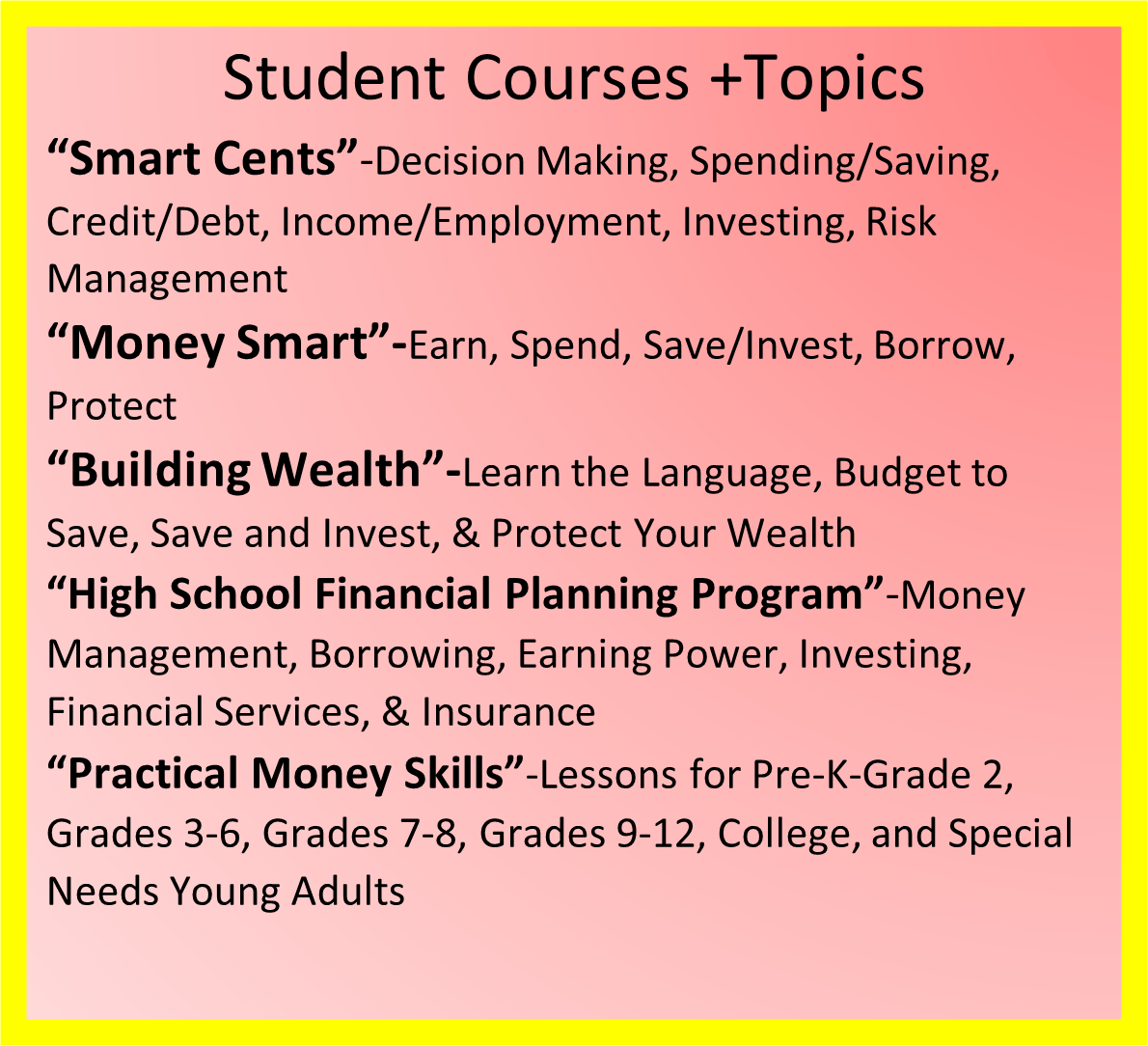 Student Courses +Topics

“Smart Cents”-Decision Making, Spending/Saving, Credit/Debt, Income/Employment, Investing, Risk Management

“Money Smart”-Earn, Spend, Save/Invest, Borrow, Protect

“Building Wealth”-Learn the Language, Budget to Save, Save and Invest, & Protect Your Wealth

“High School Financial Planning Program”-Money Management, Borrowing, Earning Power, Investing, Financial Services, & Insurance

“Practical Money Skills”-Lessons for Pre-K-Grade 2, Grades 3-6, Grades 7-8, Grades 9-12, College, and Special Needs Young Adults